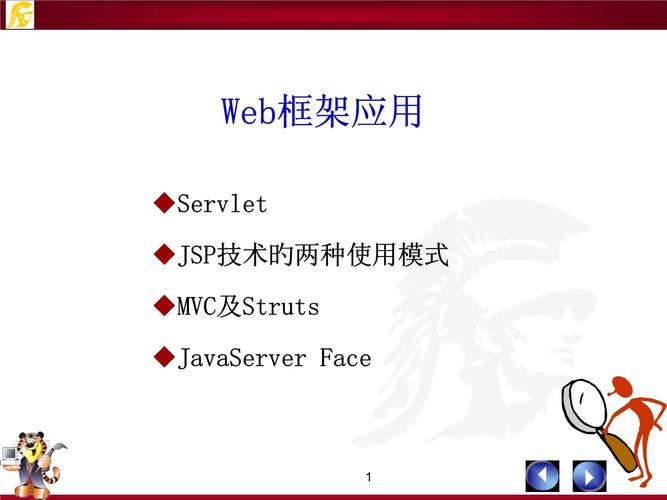 Web框架应用

◆Servlet

◆JSP技术的两种使用模式

◆MVC及Struts

◆JavaServer Face

1